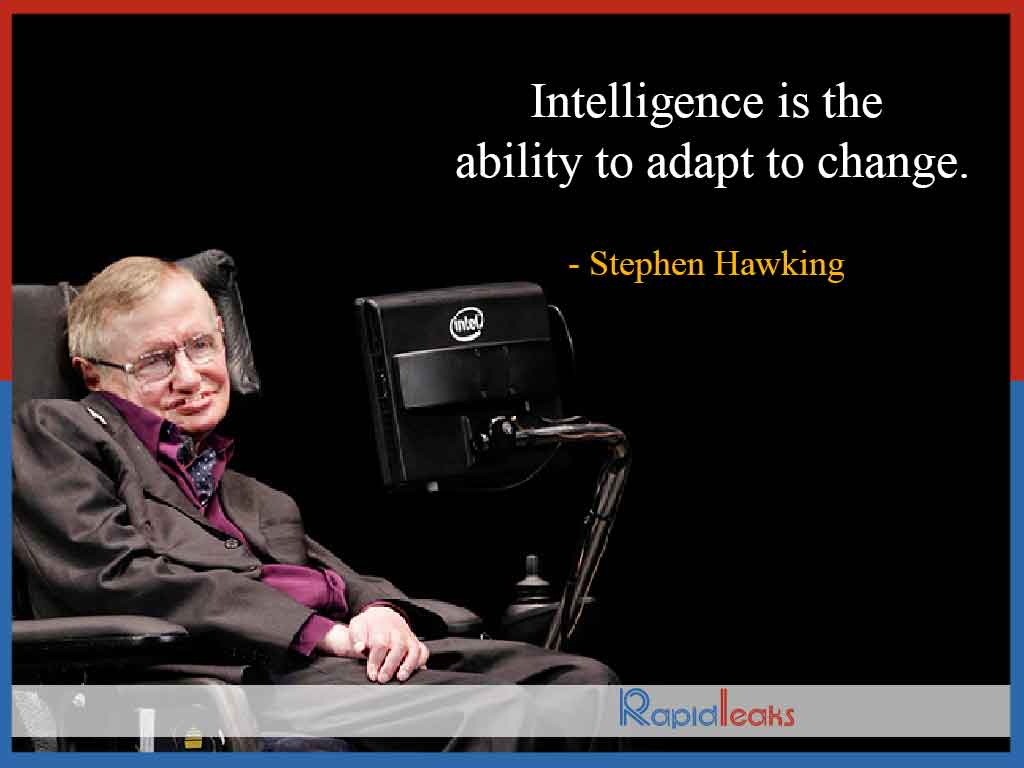 Intelligence is the ability to adapt to change.

- Stephen Hawking

intel

Rapidleaks